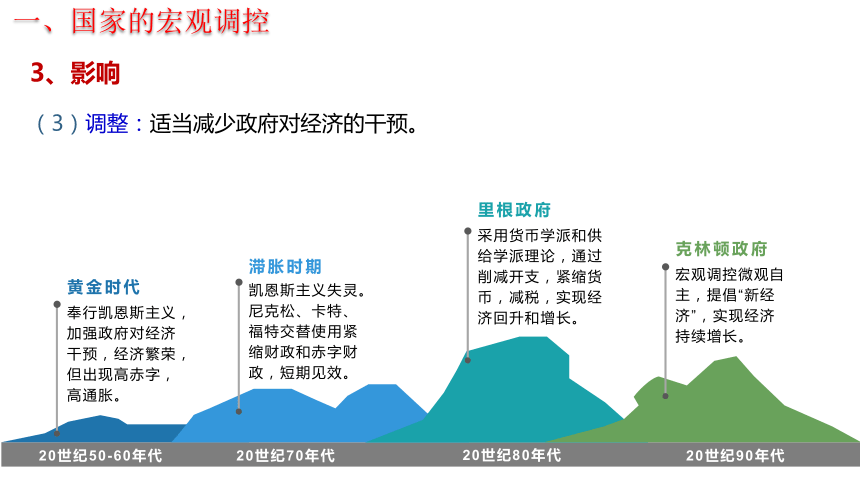 一、国家的宏观调控

3、影响

（3）调整：适当减少政府对经济的干预。

黄金时代

奉行凯恩斯主义，加强政府对经济干预，经济繁荣，但出现高赤字，高通胀。

滞胀时期

凯恩斯主义失灵。尼克松、卡特、福特交替使用紧缩财政和赤字财政，短期见效。

里根政府

采用货币学派和供给学派理论，通过削减开支，紧缩货币，减税，实现经济回升和增长。

克林顿政府

宏观调控微观自主，提倡“新经济”，实现经济持续增长。

20世纪50-60年代

20世纪70年代

20世纪80年代

20世纪90年代